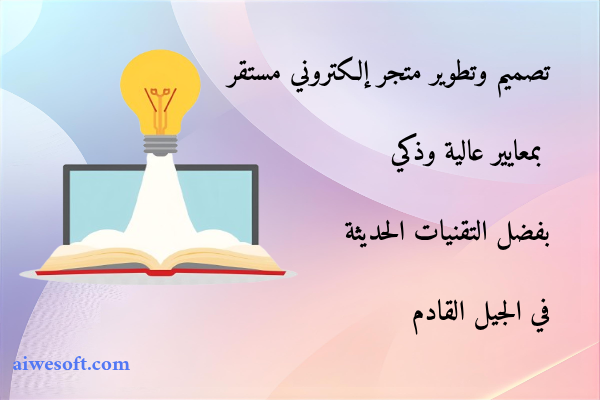 تصميم وتطوير متجر إلكتروني مستقر

بمعايير عالية وذكي

بفضل التقنيات الحديثة

في الجيل القادم

aiwesoft.com